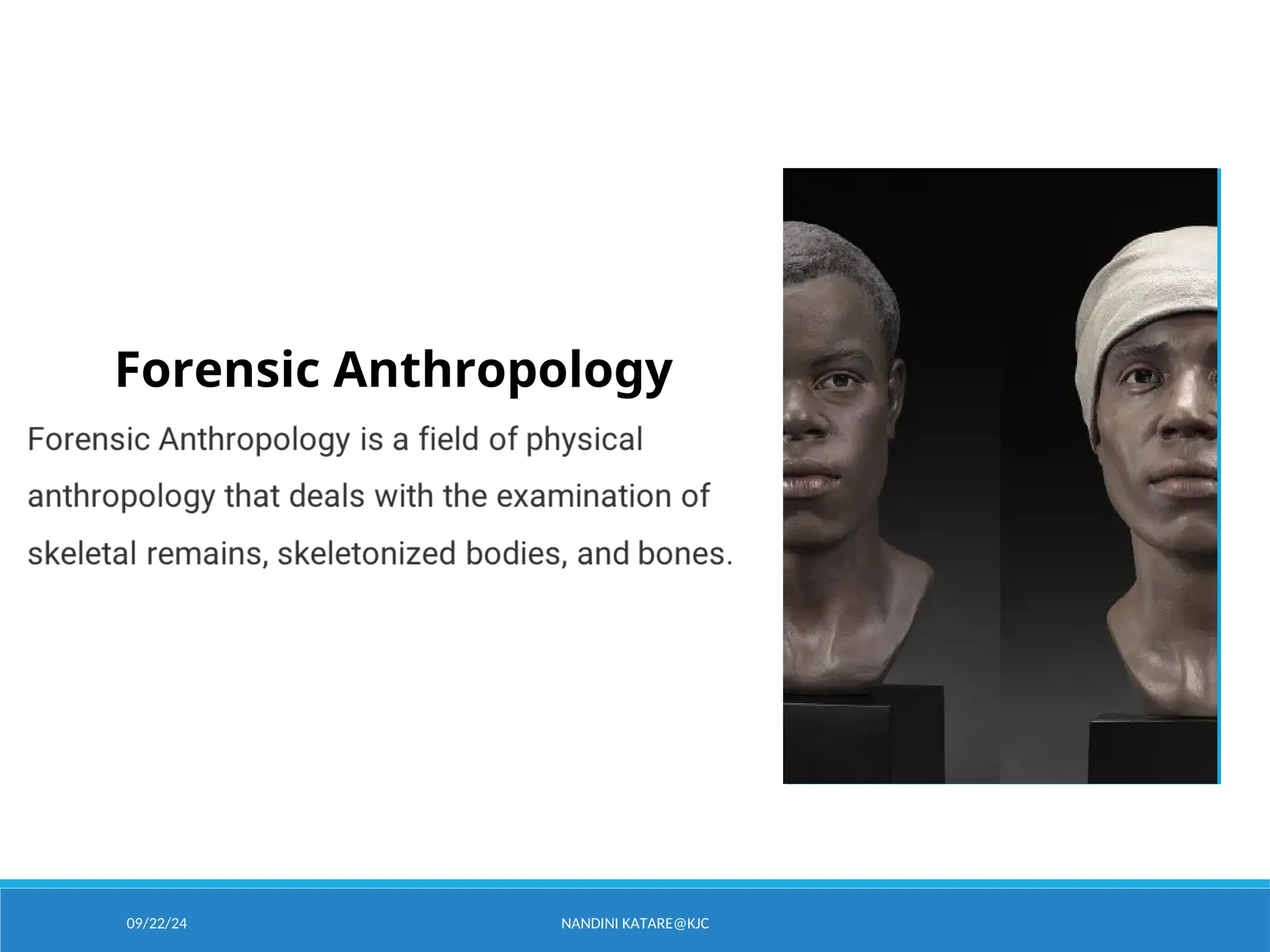 Forensic Anthropology

Forensic Anthropology is a field of physical anthropology that deals with the examination of skeletal remains, skeletonized bodies, and bones.

09/22/24

NANDINI KATARE@KJC